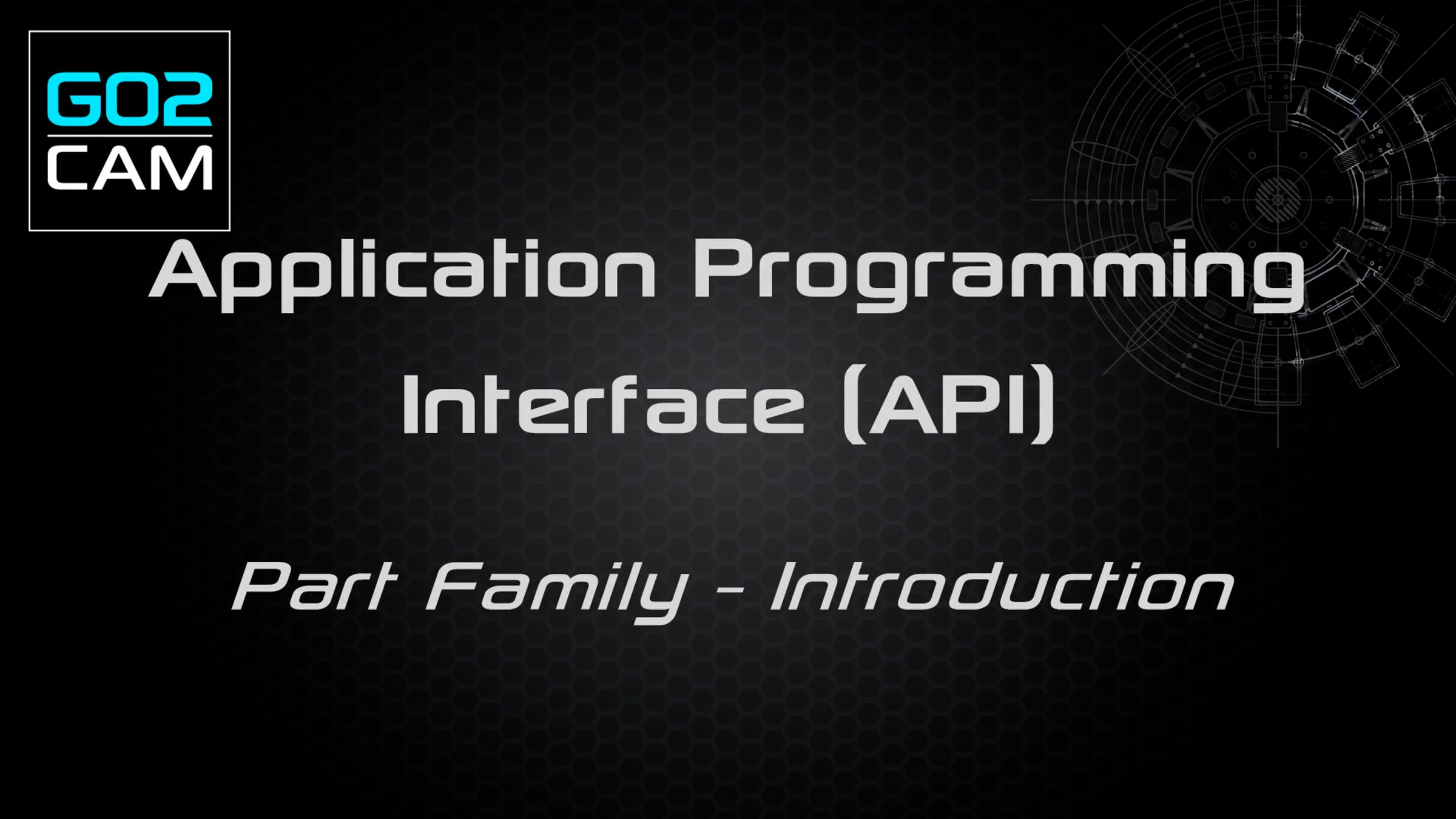 GO2
CAM

Application Programming Interface (API)

Part Family - Introduction